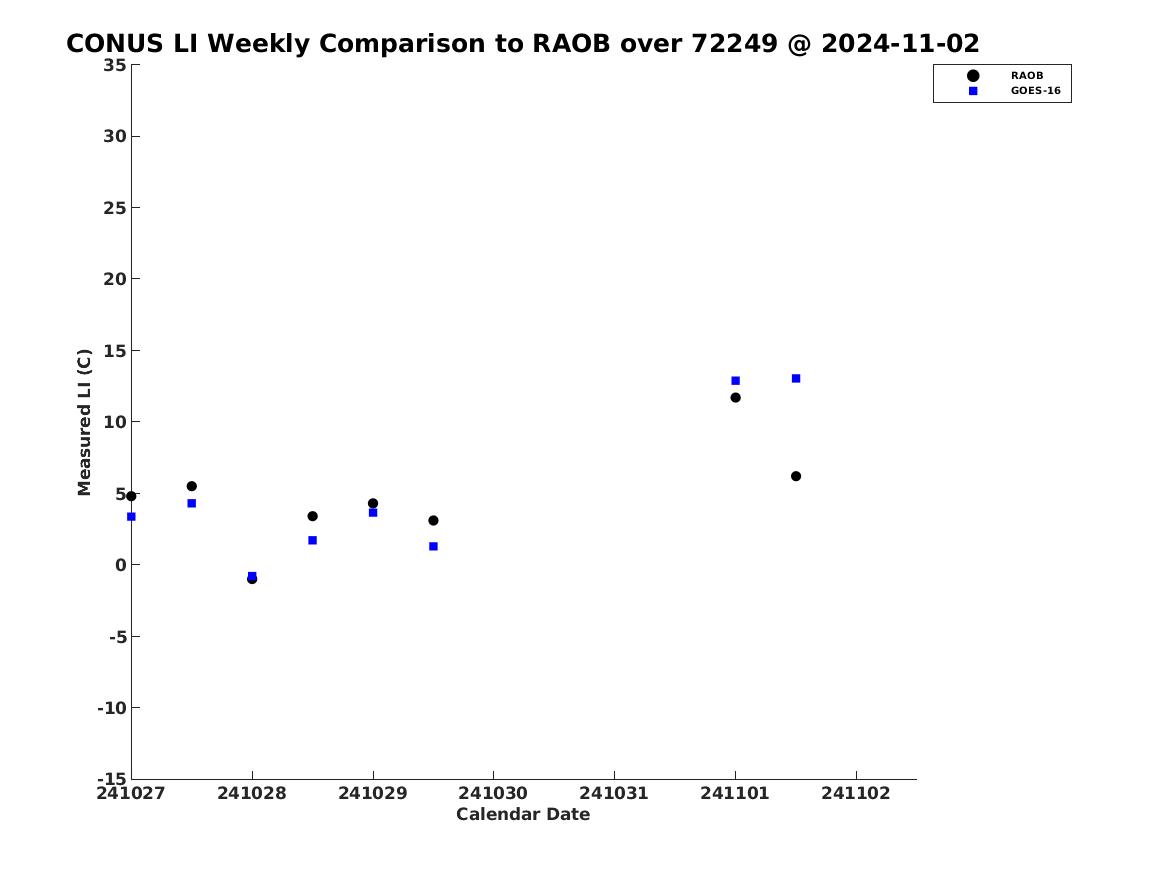 CONUS LI Weekly Comparison to RAOB over 72249 @ 2024-11-02

RAOB
GOES-16

Measured LI (C)

35
30
25
20
15
10
5
0
-5
-10
-15

241027
241028
241029
241030
241031
241101
241102

Calendar Date